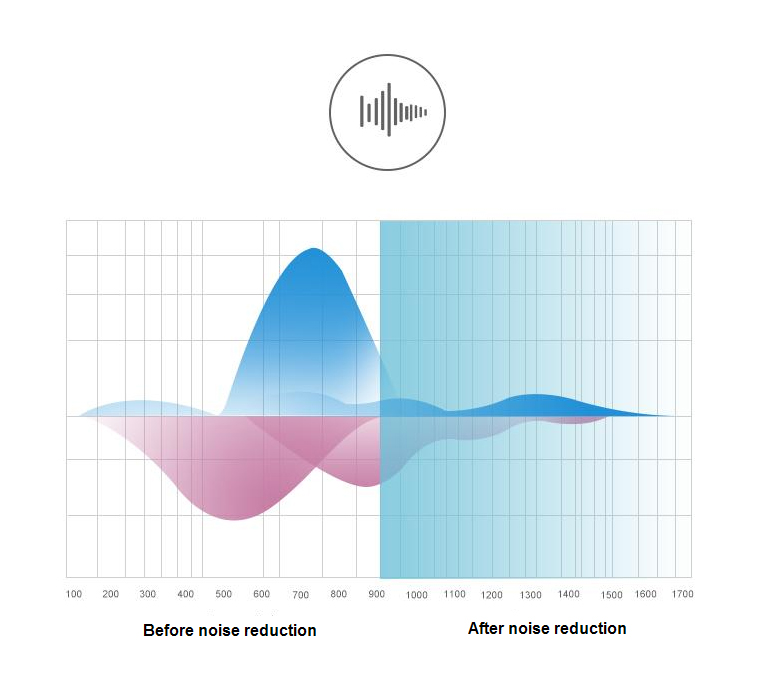 100 200 300 400 500 600 700 800 900 1000 1100 1200 1300 1400 1500 1600 1700

Before noise reduction

After noise reduction